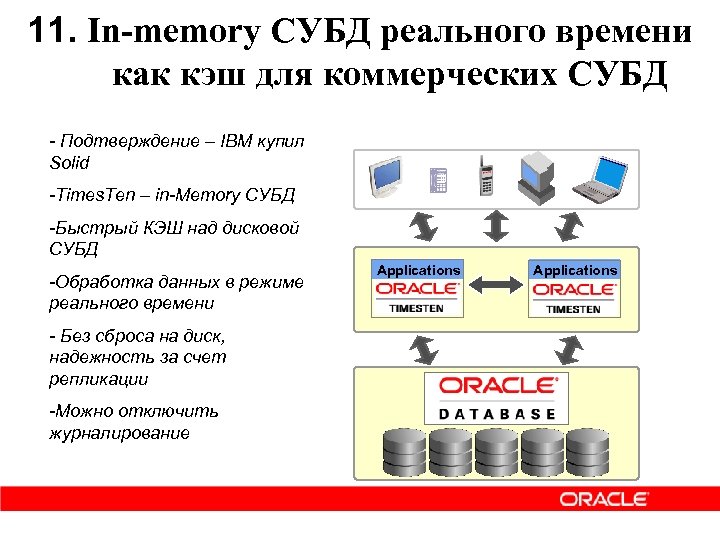 11. In-memory СУБД реального времени как кэш для коммерческих СУБД

- Подтверждение – IBM купил Solid

-TimesTen – in-Memory СУБД

-Быстрый КЭШ над дисковой СУБД

-Обработка данных в режиме реального времени

- Без сброса на диск, надежность за счет репликации

-Можно отключить журналирование

Applications
ORACLE
TIMESTEN

Applications
ORACLE
TIMESTEN

ORACLE
DATABASE

ORACLE